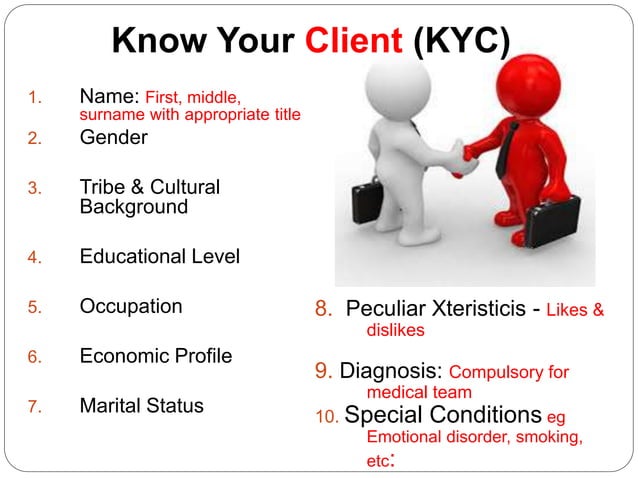 Know Your Client (KYC)

1. Name: First, middle, surname with appropriate title
2. Gender
3. Tribe & Cultural Background
4. Educational Level
5. Occupation
6. Economic Profile
7. Marital Status

8. Peculiar Xteristicis - Likes & dislikes
9. Diagnosis: Compulsory for medical team
10. Special Conditions eg Emotional disorder, smoking, etc: